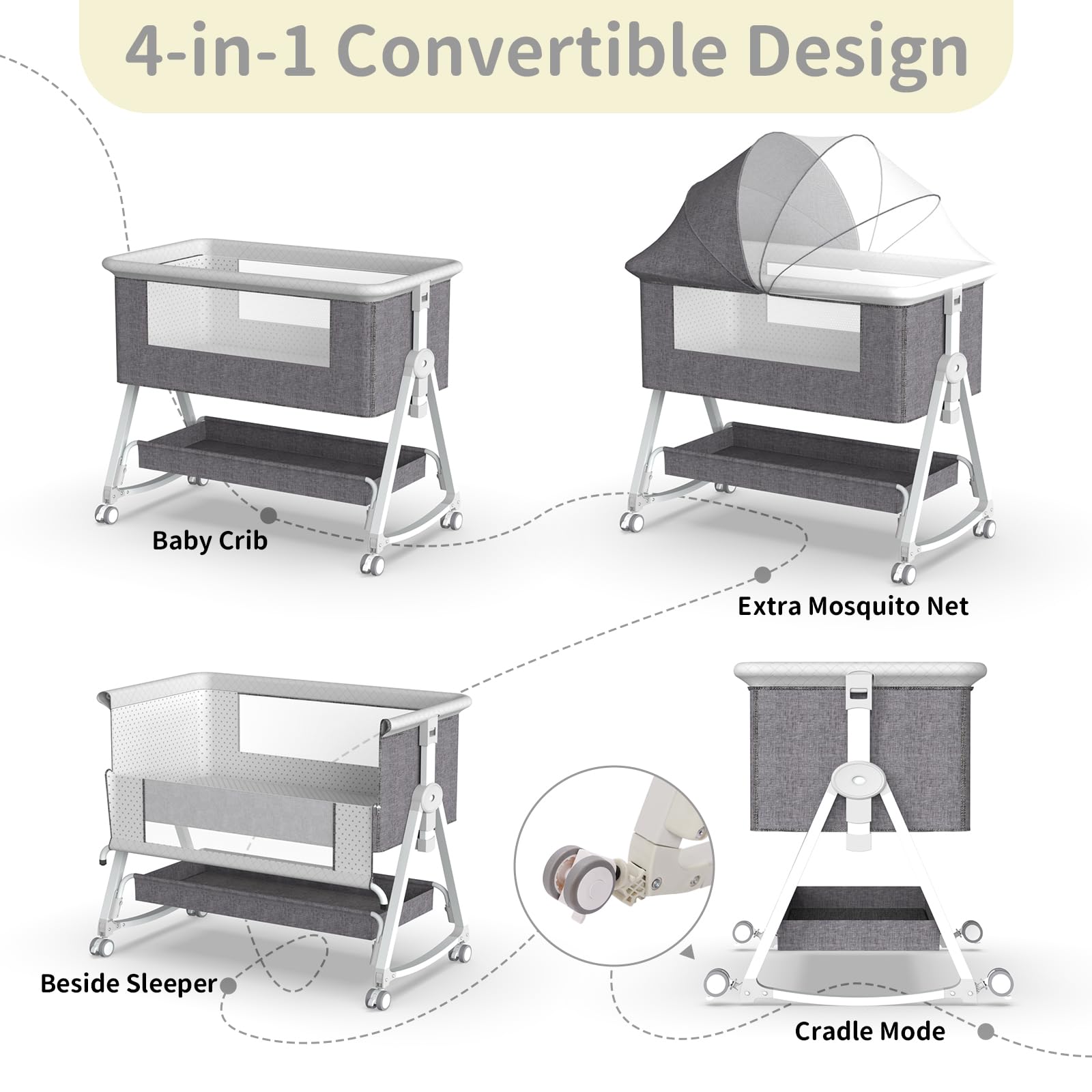 4-in-1 Convertible Design

Baby Crib

Extra Mosquito Net

Beside Sleeper

Cradle Mode